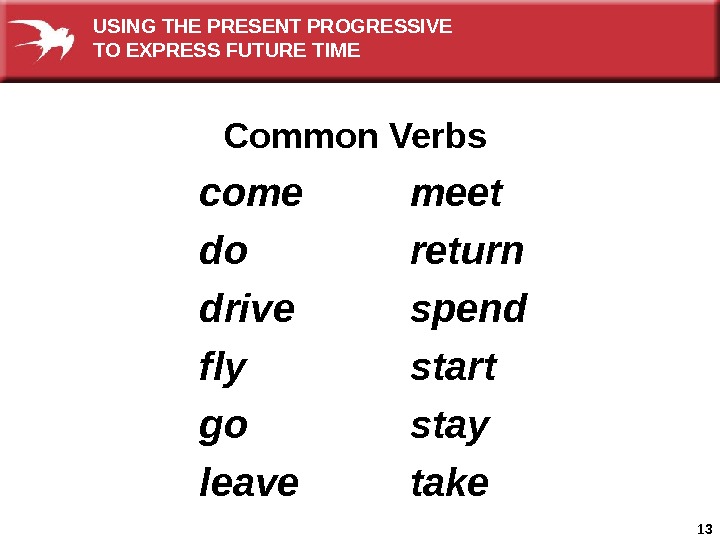 USING THE PRESENT PROGRESSIVE
TO EXPRESS FUTURE TIME

Common Verbs

come
do
drive
fly
go
leave

meet
return
spend
start
stay
take

13